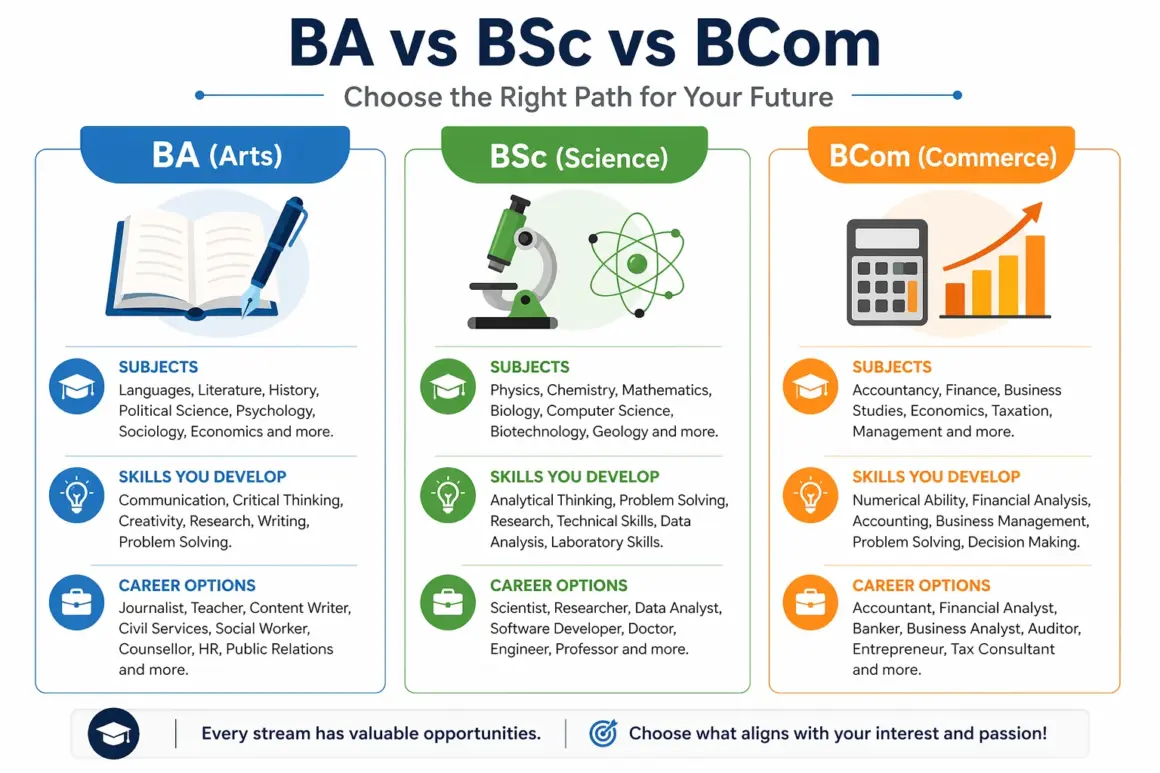 BA vs BSc vs BCom

Choose the Right Path for Your Future

BA (Arts)

SUBJECTS
Languages, Literature, History, Political Science, Psychology, Sociology, Economics and more.

SKILLS YOU DEVELOP
Communication, Critical Thinking, Creativity, Research, Writing, Problem Solving.

CAREER OPTIONS
Journalist, Teacher, Content Writer, Civil Services, Social Worker, Counsellor, HR, Public Relations and more.

BSc (Science)

SUBJECTS
Physics, Chemistry, Mathematics, Biology, Computer Science, Biotechnology, Geology and more.

SKILLS YOU DEVELOP
Analytical Thinking, Problem Solving, Research, Technical Skills, Data Analysis, Laboratory Skills.

CAREER OPTIONS
Scientist, Researcher, Data Analyst, Software Developer, Doctor, Engineer, Professor and more.

BCom (Commerce)

SUBJECTS
Accountancy, Finance, Business Studies, Economics, Taxation, Management and more.

SKILLS YOU DEVELOP
Numerical Ability, Financial Analysis, Accounting, Business Management, Problem Solving, Decision Making.

CAREER OPTIONS
Accountant, Financial Analyst, Banker, Business Analyst, Auditor, Entrepreneur, Tax Consultant and more.

Every stream has valuable opportunities.

Choose what aligns with your interest and passion!